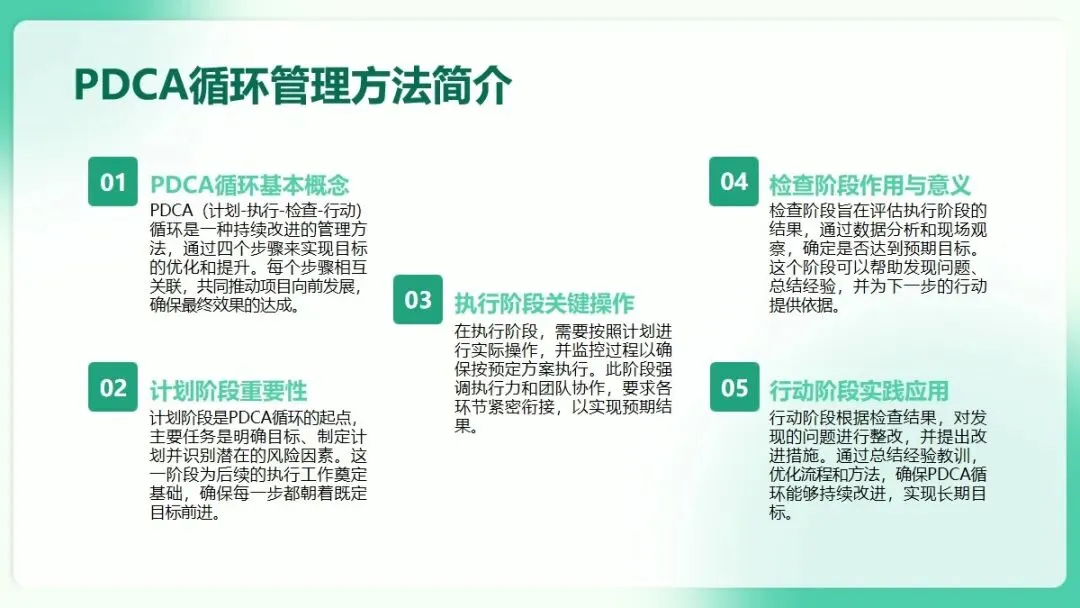 PDCA循环管理方法简介

01

PDCA循环基本概念

PDCA（计划-执行-检查-行动）循环是一种持续改进的管理方法，通过四个步骤来实现目标的优化和提升。每个步骤相互关联，共同推动项目向前发展，确保最终效果的达成。

02

计划阶段重要性

计划阶段是PDCA循环的起点，主要任务是明确目标、制定计划并识别潜在的风险因素。这一阶段为后续的执行工作奠定基础，确保每一步都朝着既定目标前进。

03

执行阶段关键操作

在执行阶段，需要按照计划进行实际操作，并监控过程以确保按预定方案执行。此阶段强调执行力和团队协作，要求各环节紧密衔接，以实现预期结果。

04

检查阶段作用与意义

检查阶段旨在评估执行阶段的结果，通过数据分析和现场观察，确定是否达到预期目标。这个阶段可以帮助发现问题、总结经验，并为下一步的行动提供依据。

05

行动阶段实践应用

行动阶段根据检查结果，对发现的问题进行整改，并提出改进措施。通过总结经验教训，优化流程和方法，确保PDCA循环能够持续改进，实现长期目标。